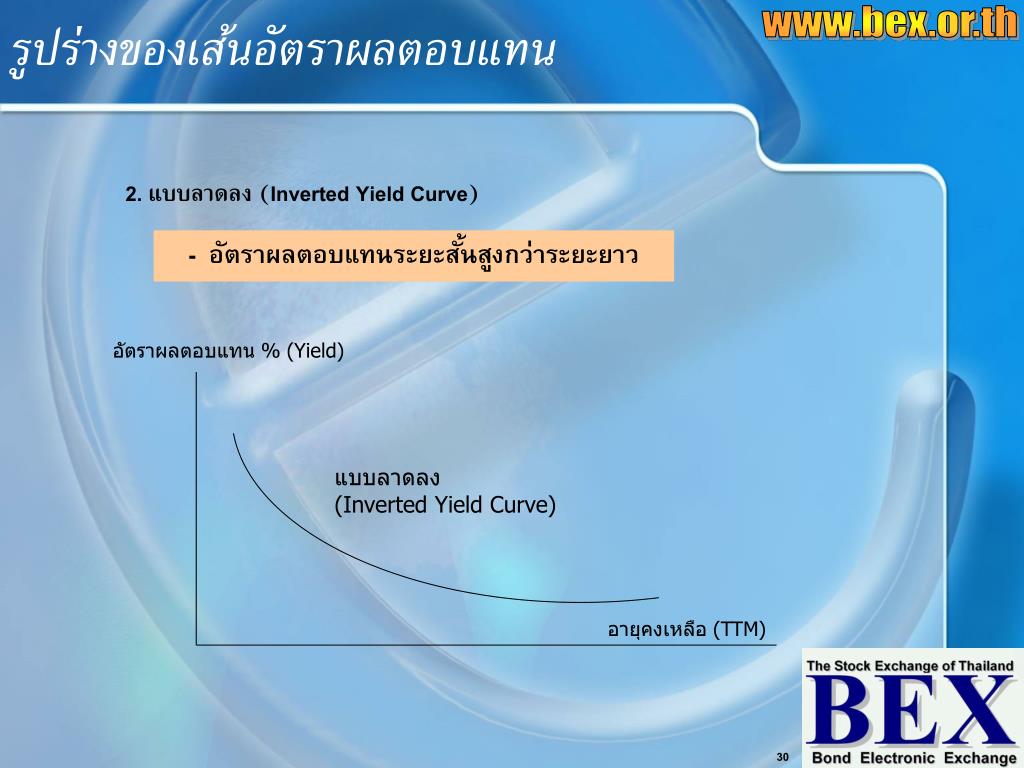 www.bex.or.th

รูปร่างของเส้นอัตราผลตอบแทน

2. แบบลาดลง (Inverted Yield Curve)

- อัตราผลตอบแทนระยะสั้นสูงกว่าระยะยาว

อัตราผลตอบแทน % (Yield)

แบบลาดลง
(Inverted Yield Curve)

อายุคงเหลือ (TTM)

The Stock Exchange of Thailand
BEX
Bond Electronic Exchange

30